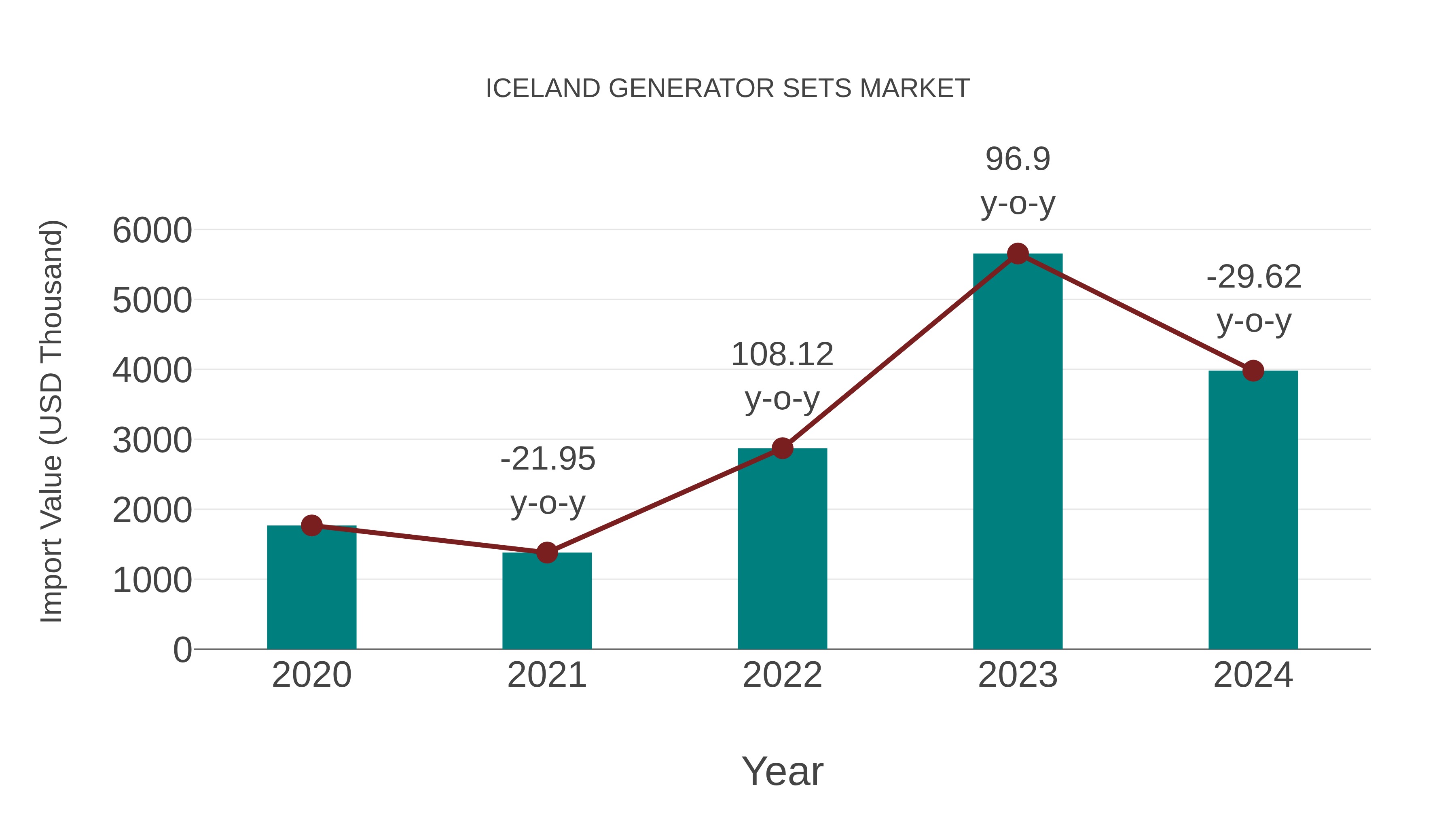 ICELAND GENERATOR SETS MARKET

Import Value (USD Thousand)

6000
5000
4000
3000
2000
1000
0

-21.95 y-o-y
108.12 y-o-y
96.9 y-o-y
-29.62 y-o-y

2020
2021
2022
2023
2024

Year